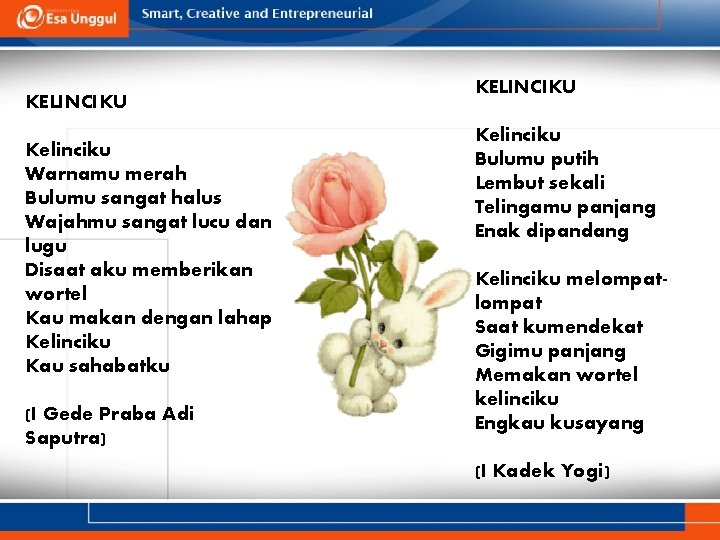 Esa Unggul

Smart, Creative and Entrepreneurial

KELINCIKU

Kelinciku
Warnamu merah
Bulumu sangat halus
Wajahmu sangat lucu dan lugu
Disaat aku memberikan wortel
Kau makan dengan lahap
Kelinciku
Kau sahabatku

(I Gede Praba Adi Saputra)

KELINCIKU

Kelinciku
Bulumu putih
Lembut sekali
Telingamu panjang
Enak dipandang

Kelinciku melompat-lompat
Saat kumendekat
Gigimu panjang
Memakan wortel kelinciku
Engkau kusayang

(I Kadek Yogi)